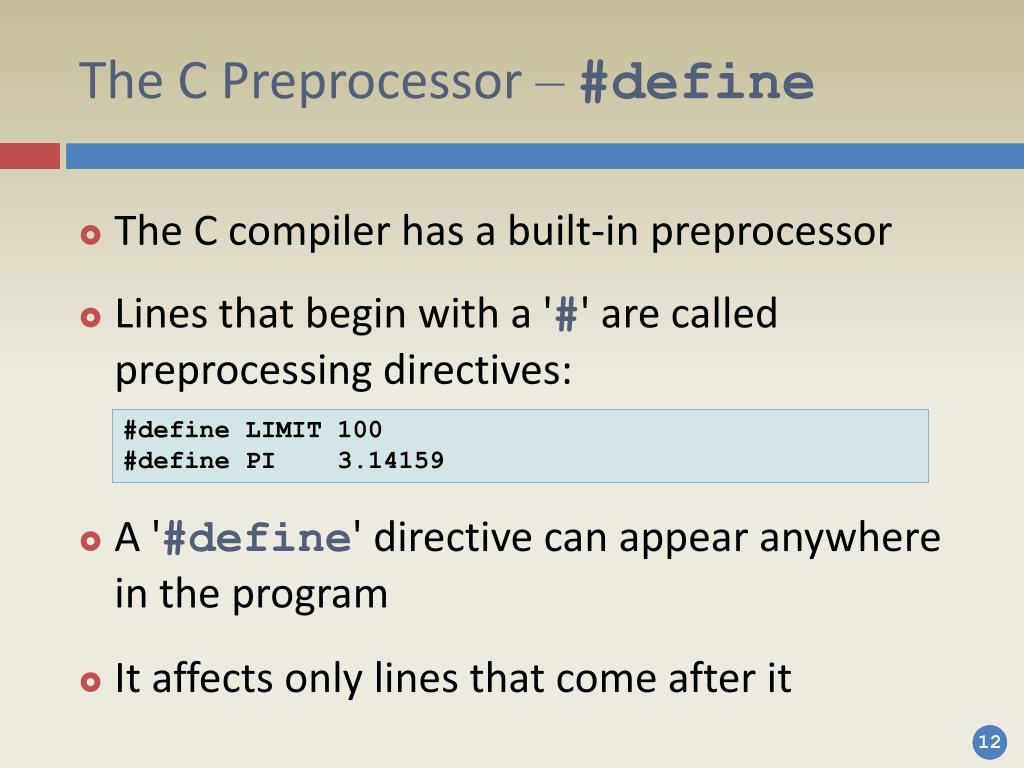 The C Preprocessor – #define

The C compiler has a built-in preprocessor

Lines that begin with a '#' are called preprocessing directives:

#define LIMIT 100
#define PI    3.14159

A '#define' directive can appear anywhere in the program

It affects only lines that come after it

12